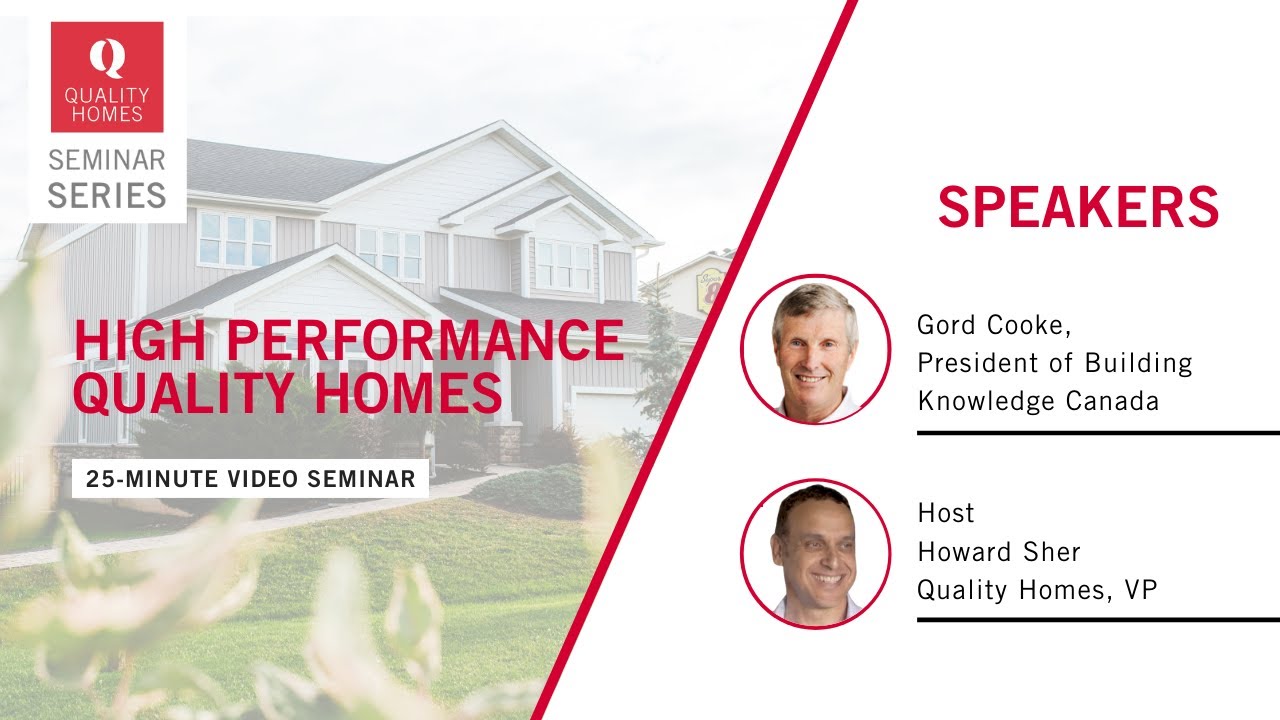 Q
QUALITY HOMES
SEMINAR SERIES

HIGH PERFORMANCE QUALITY HOMES

25-MINUTE VIDEO SEMINAR

SPEAKERS

Gord Cooke,
President of Building Knowledge Canada

Host
Howard Sher
Quality Homes, VP